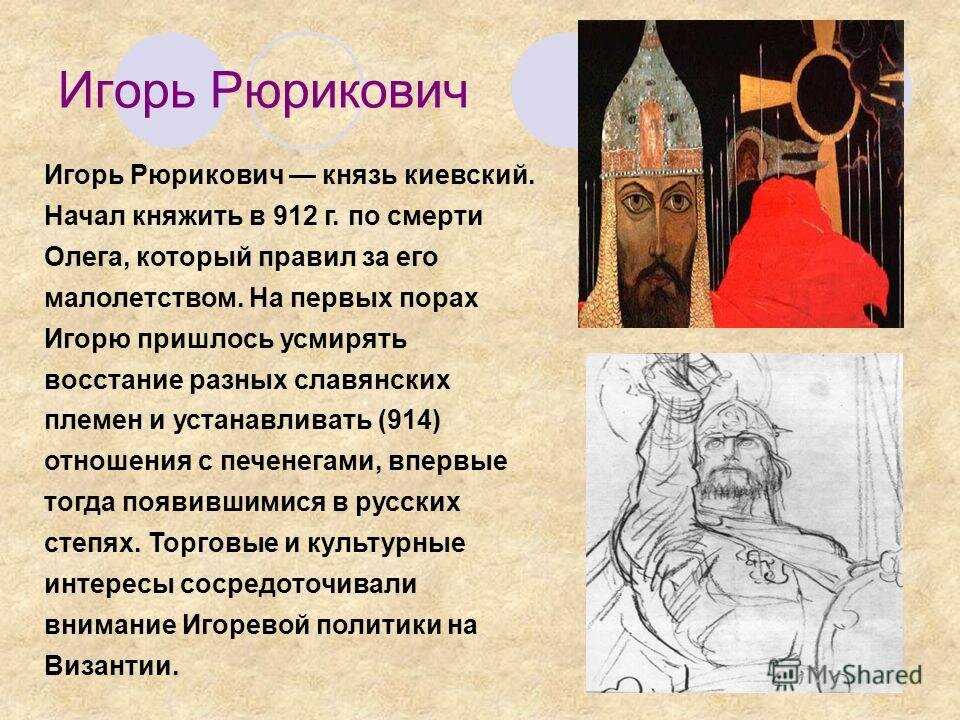 Игорь Рюрикович

Игорь Рюрикович — князь киевский. Начал княжить в 912 г. по смерти Олега, который правил за его малолетством. На первых порах Игорю пришлось усмирять восстание разных славянских племен и устанавливать (914) отношения с печенегами, впервые тогда появившимися в русских степях. Торговые и культурные интересы сосредоточивали внимание Игоревой политики на Византии.

MyShared